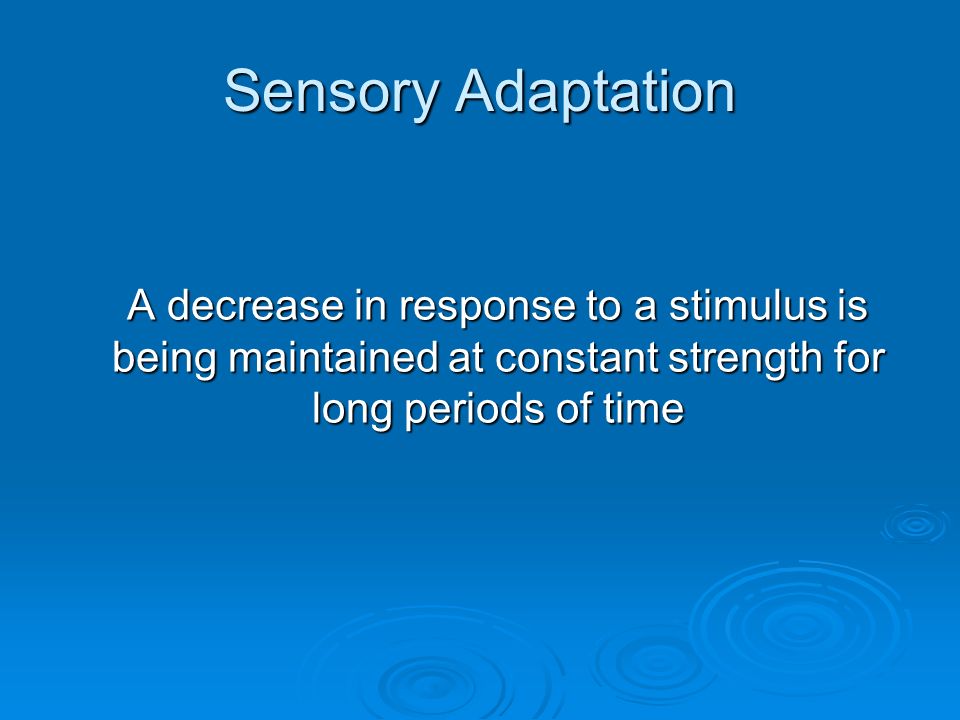 Sensory Adaptation

A decrease in response to a stimulus is being maintained at constant strength for long periods of time